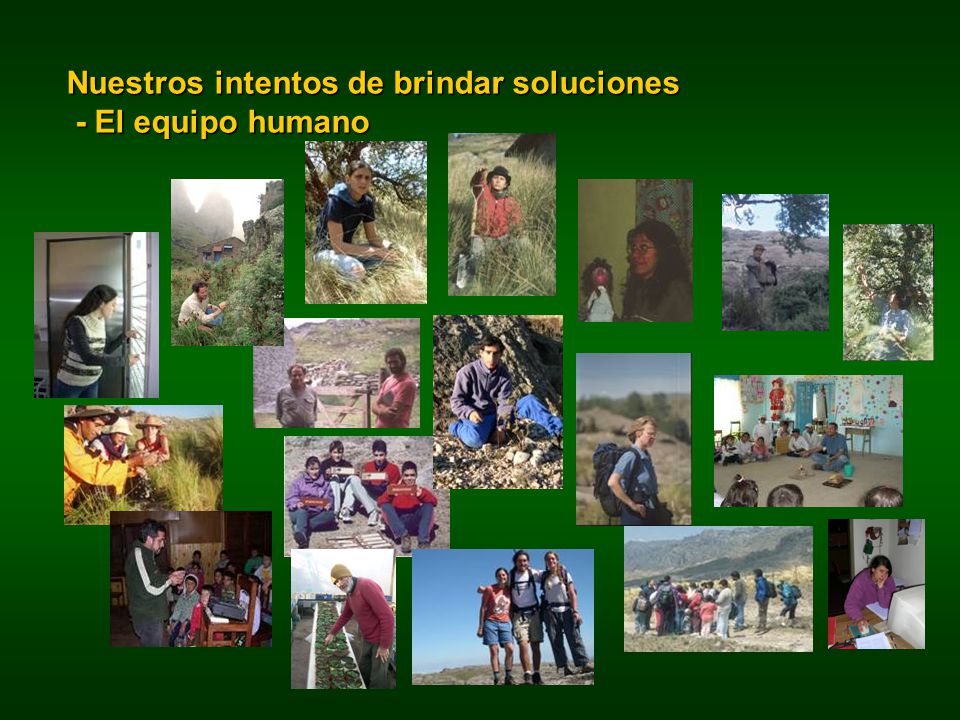 Nuestros intentos de brindar soluciones
- El equipo humano